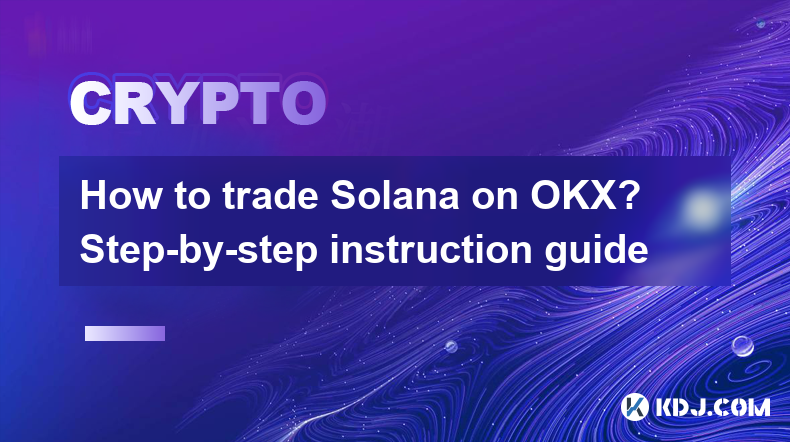 CRYPTO

How to trade Solana on OKX? Step-by-step instruction guide

KDJ.COM